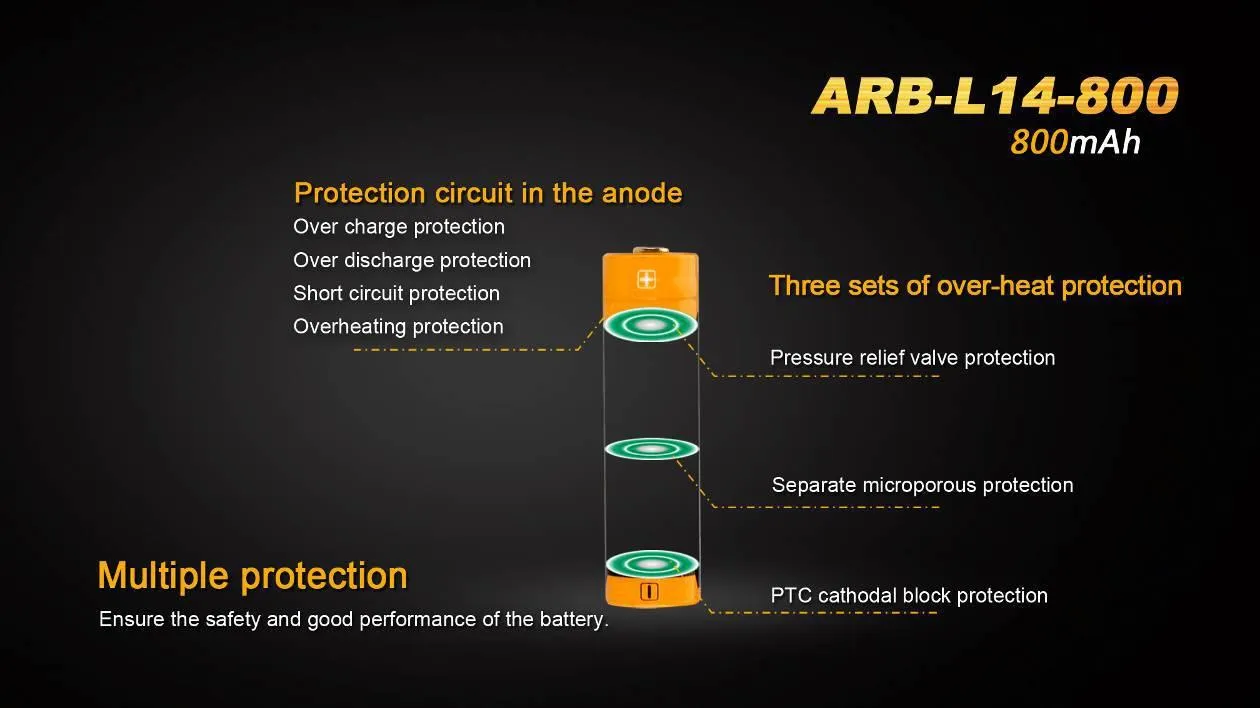 ARB-L14-800
800mAh

Protection circuit in the anode
Over charge protection
Over discharge protection
Short circuit protection
Overheating protection

Three sets of over-heat protection

Pressure relief valve protection

Separate microporous protection

PTC cathodal block protection

Multiple protection
Ensure the safety and good performance of the battery.